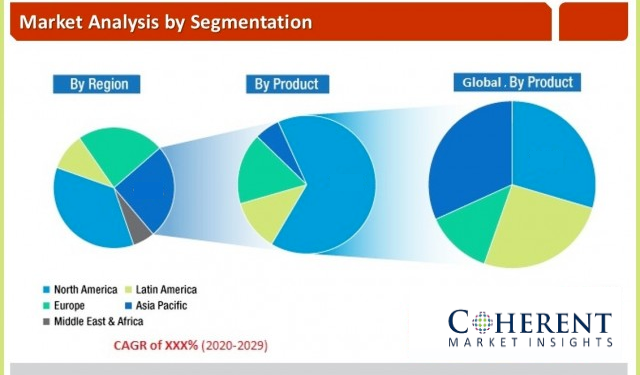 Market Analysis by Segmentation

By Region

By Product

Global . By Product

North America
Latin America
Europe
Asia Pacific
Middle East & Africa

CAGR of XXX% (2020-2029)

COHERENT
MARKET INSIGHTS